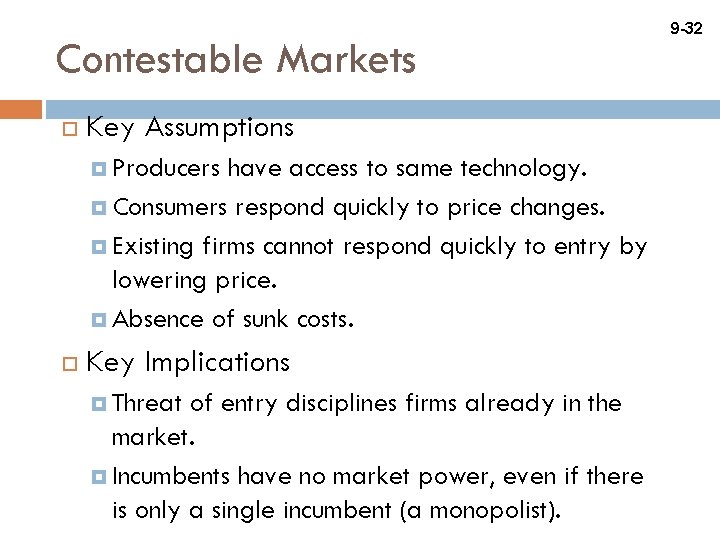 9-32

Contestable Markets

Key Assumptions

Producers have access to same technology.

Consumers respond quickly to price changes.

Existing firms cannot respond quickly to entry by lowering price.

Absence of sunk costs.

Key Implications

Threat of entry disciplines firms already in the market.

Incumbents have no market power, even if there is only a single incumbent (a monopolist).